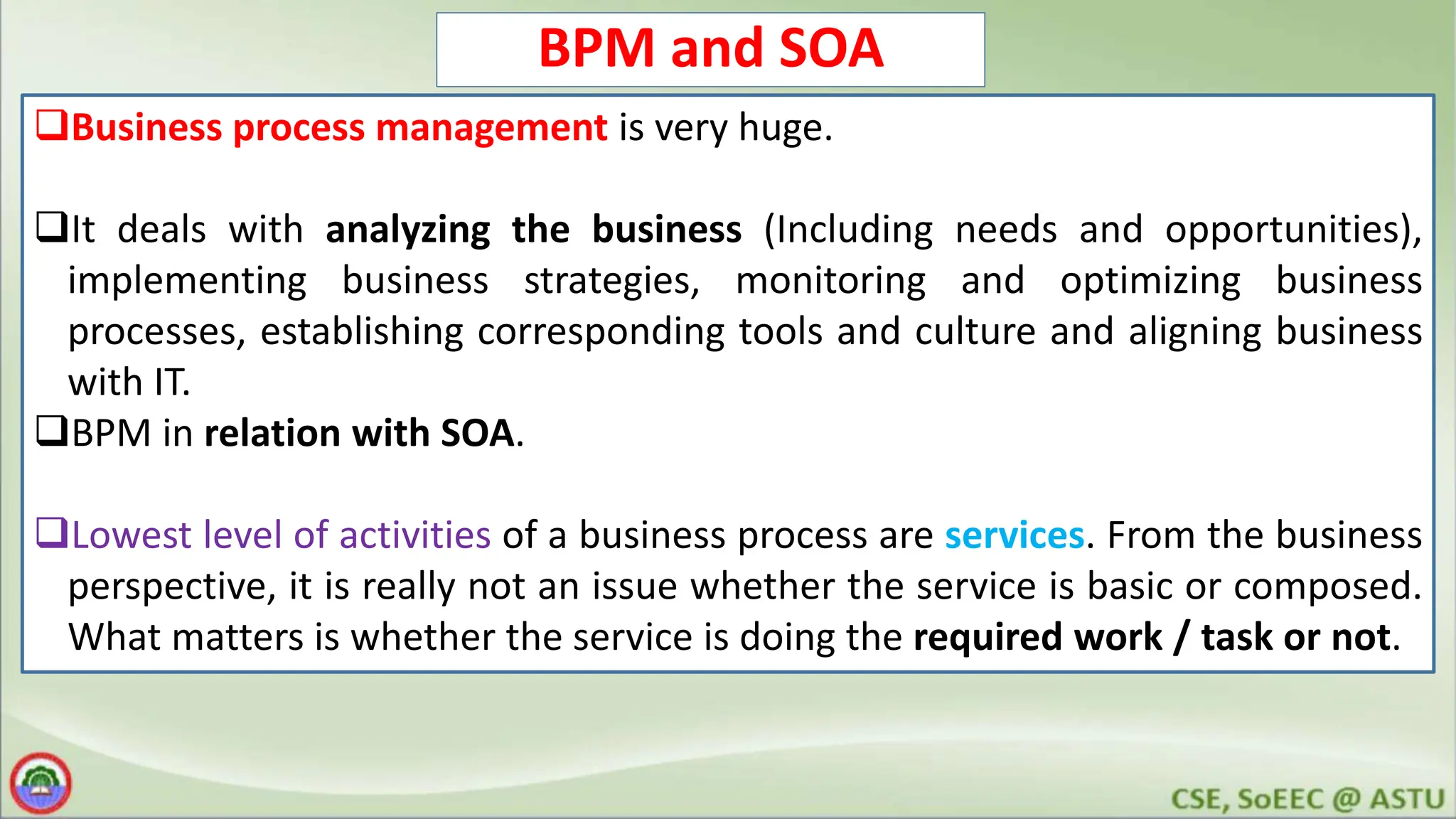 BPM and SOA

❑Business process management is very huge.

❑It deals with analyzing the business (Including needs and opportunities), implementing business strategies, monitoring and optimizing business processes, establishing corresponding tools and culture and aligning business with IT.

❑BPM in relation with SOA.

❑Lowest level of activities of a business process are services. From the business perspective, it is really not an issue whether the service is basic or composed. What matters is whether the service is doing the required work / task or not.

CSE, SoEEC @ ASTU